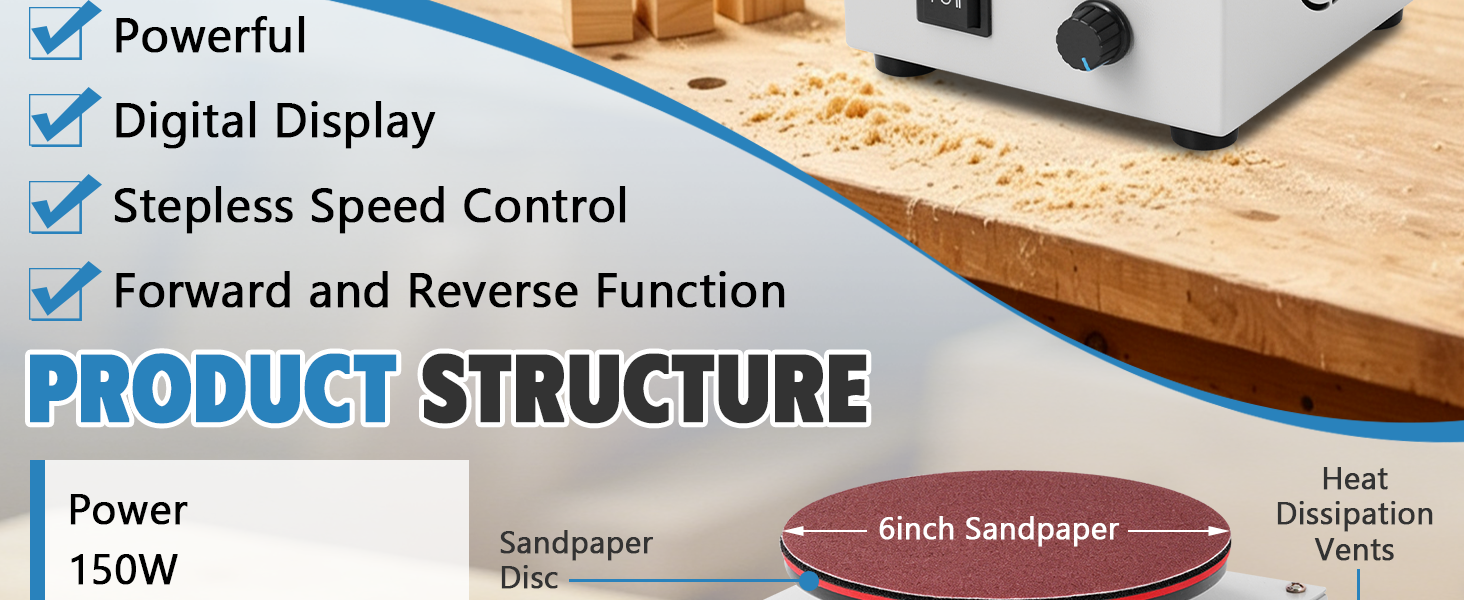 Powerful
Digital Display
Stepless Speed Control
Forward and Reverse Function

PRODUCT STRUCTURE

Power
150W

Sandpaper Disc

6inch Sandpaper

Heat Dissipation Vents